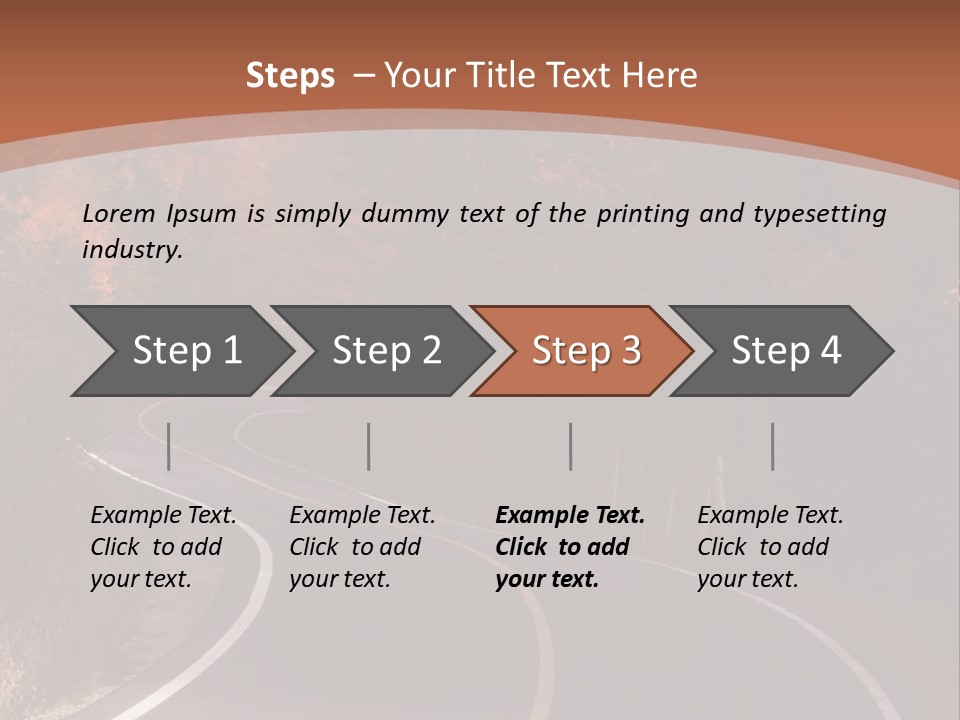 Steps – Your Title Text Here

Lorem Ipsum is simply dummy text of the printing and typesetting industry.

Step 1

Step 2

Step 3

Step 4

Example Text. Click to add your text.

Example Text. Click to add your text.

Example Text. Click to add your text.

Example Text. Click to add your text.